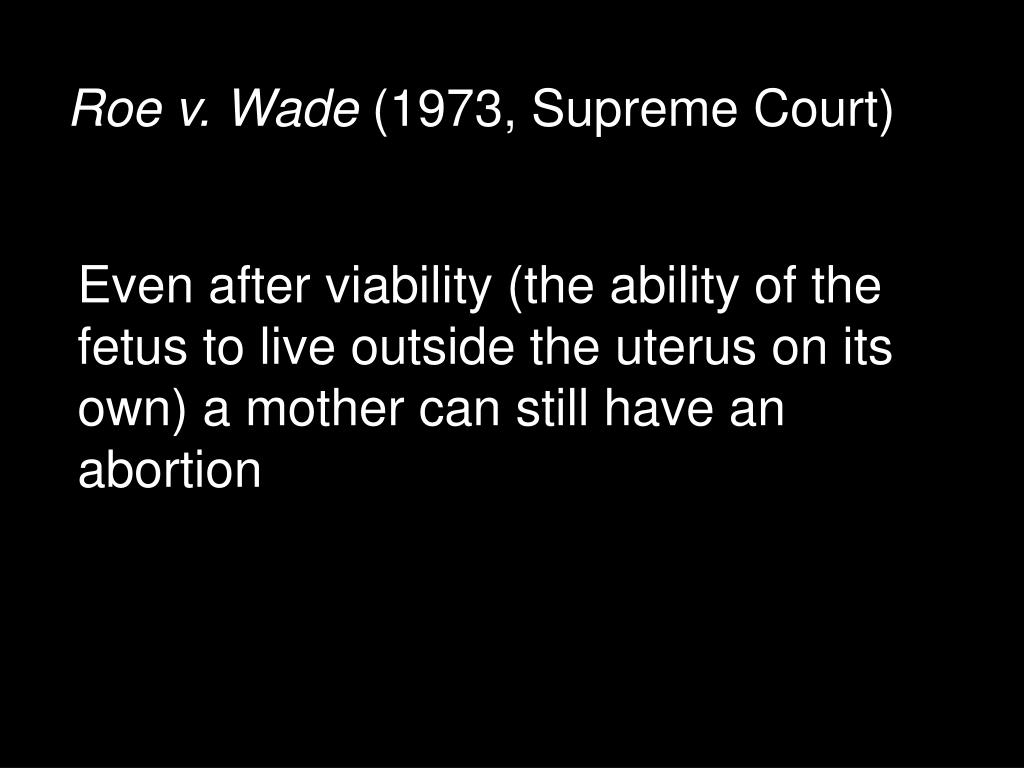 Roe v. Wade (1973, Supreme Court)

Even after viability (the ability of the fetus to live outside the uterus on its own) a mother can still have an abortion